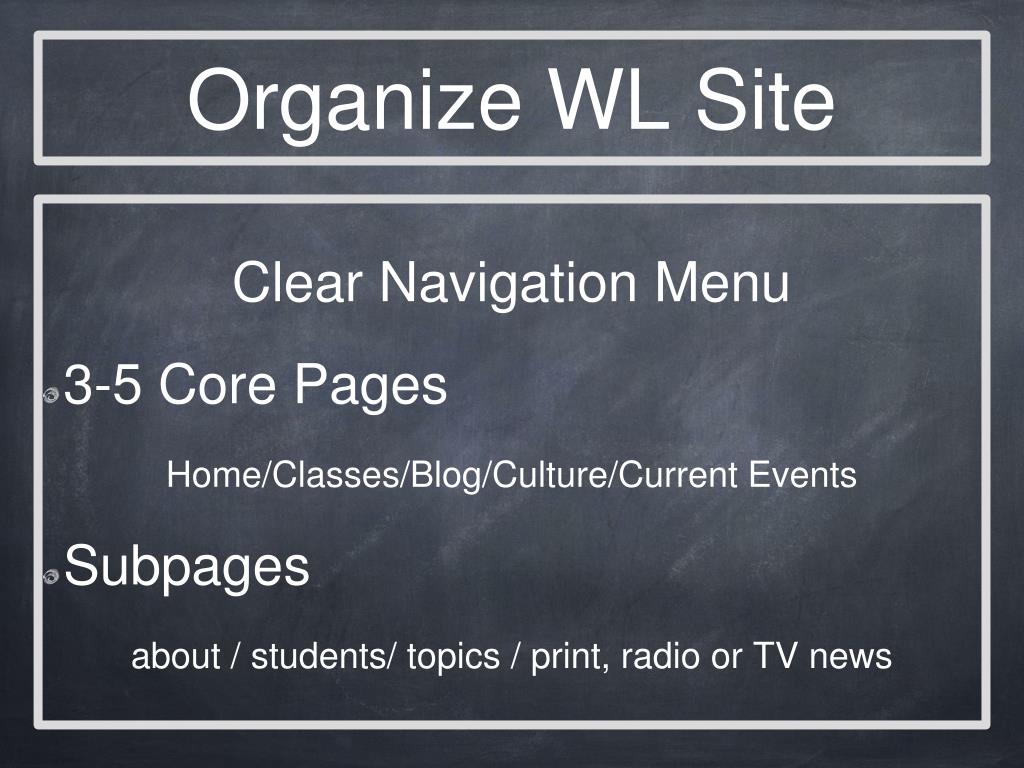 Organize WL Site

Clear Navigation Menu

3-5 Core Pages

Home/Classes/Blog/Culture/Current Events

Subpages

about / students/ topics / print, radio or TV news